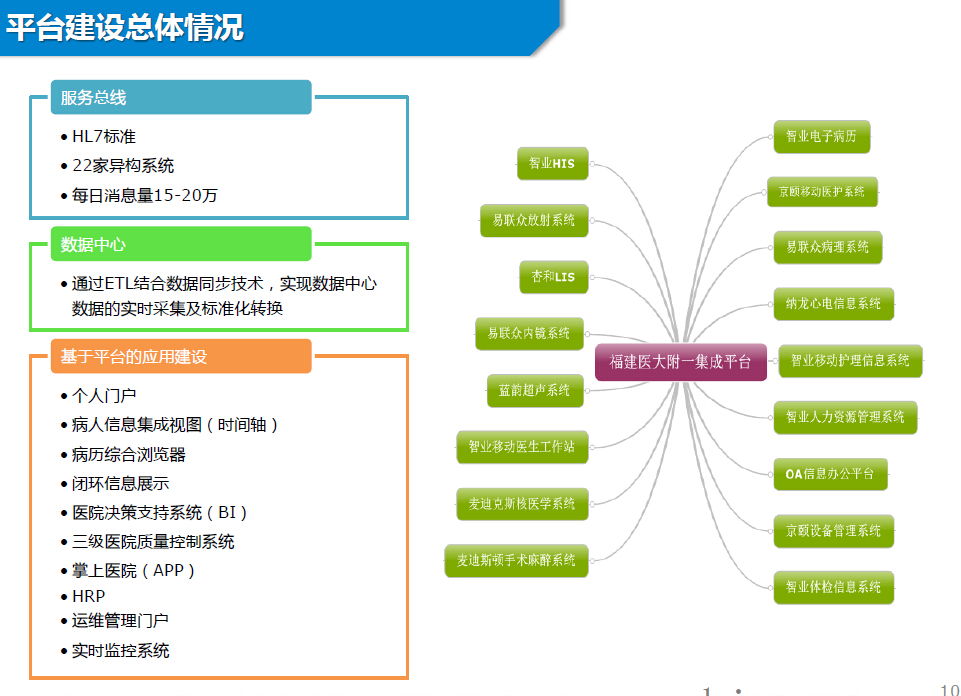 平台建设总体情况

服务总线
• HL7标准
• 22家异构系统
• 每日消息量15-20万

数据中心
• 通过ETL结合数据同步技术，实现数据中心数据的实时采集及标准化转换

基于平台的应用建设
• 个人门户
• 病人信息集成视图（时间轴）
• 病历综合浏览器
• 闭环信息展示
• 医院决策支持系统（BI）
• 三级医院质量控制系统
• 掌上医院（APP）
• HRP
• 运维管理门户
• 实时监控系统

智业HIS
易联众放射系统
杏和LIS
易联众内镜系统
蓝韵超声系统
智业移动医生工作站
麦迪克斯核医学系统
麦迪斯顿手术麻醉系统
福建医大附一集成平台
智业电子病历
京颐移动医护系统
易联众病理系统
纳龙心电信息系统
智业移动护理信息系统
智业人力资源管理系统
OA信息办公平台
京颐设备管理系统
智业体检信息系统

10